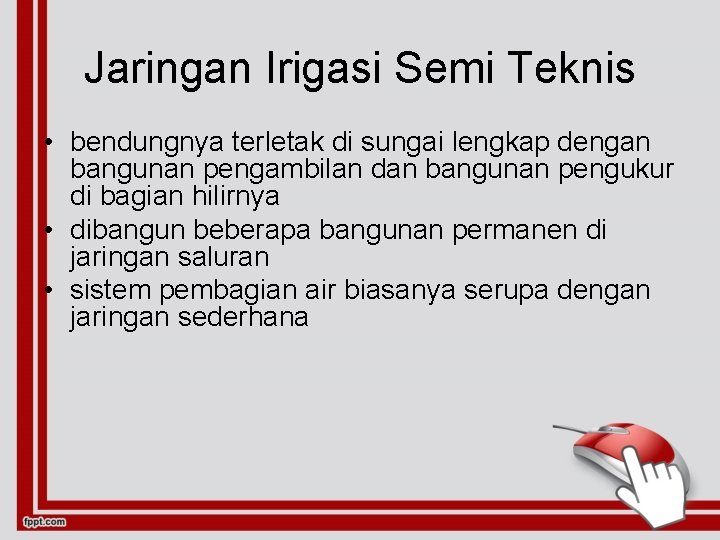 Jaringan Irigasi Semi Teknis

• bendungnya terletak di sungai lengkap dengan bangunan pengambilan dan bangunan pengukur di bagian hilirnya
• dibangun beberapa bangunan permanen di jaringan saluran
• sistem pembagian air biasanya serupa dengan jaringan sederhana

fppt.com